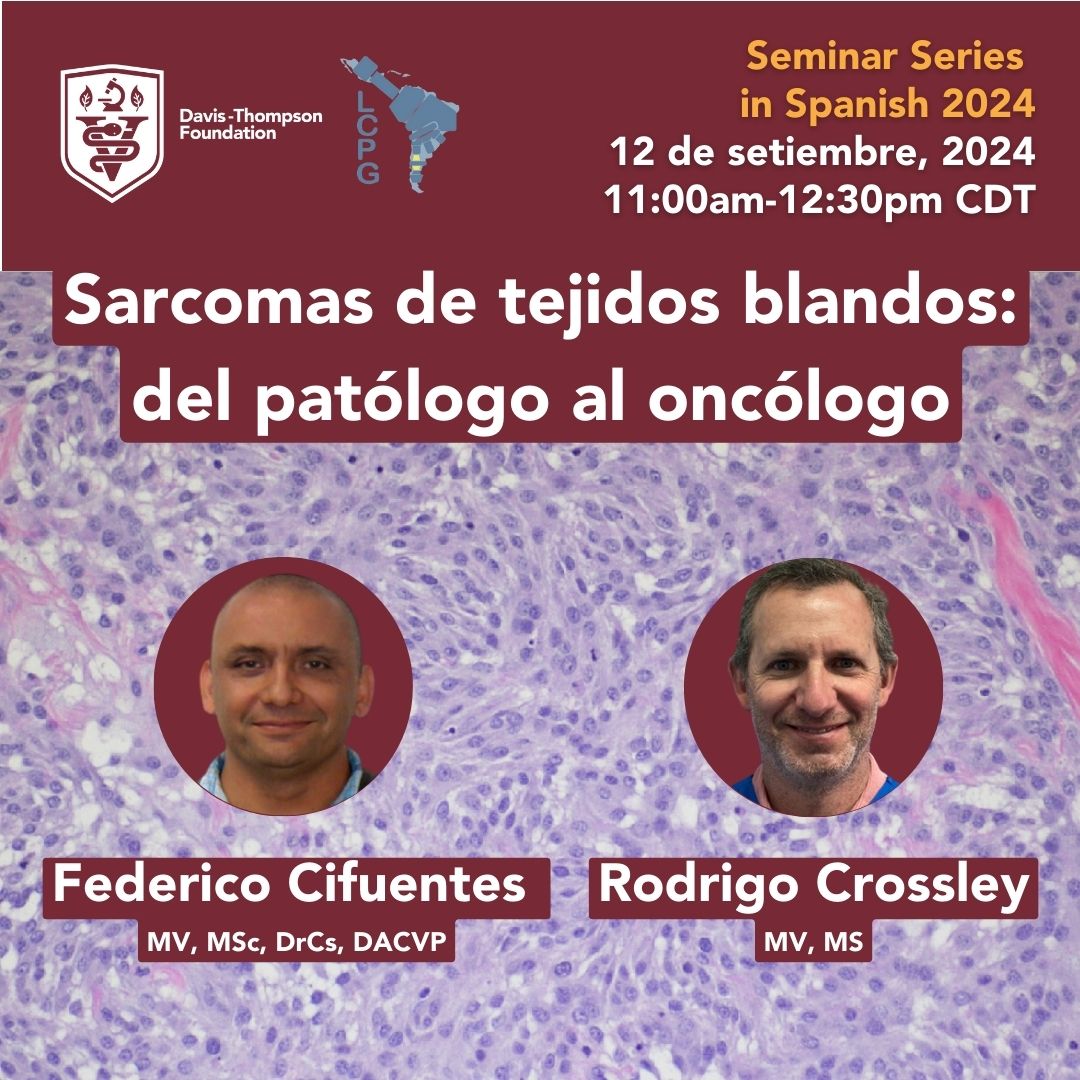 Davis-Thompson Foundation

LCPG

Seminar Series in Spanish 2024
12 de setiembre, 2024
11:00am-12:30pm CDT

Sarcomas de tejidos blandos: del patólogo al oncólogo

Federico Cifuentes
MV, MSc, DrCs, DACVP

Rodrigo Crossley
MV, MS